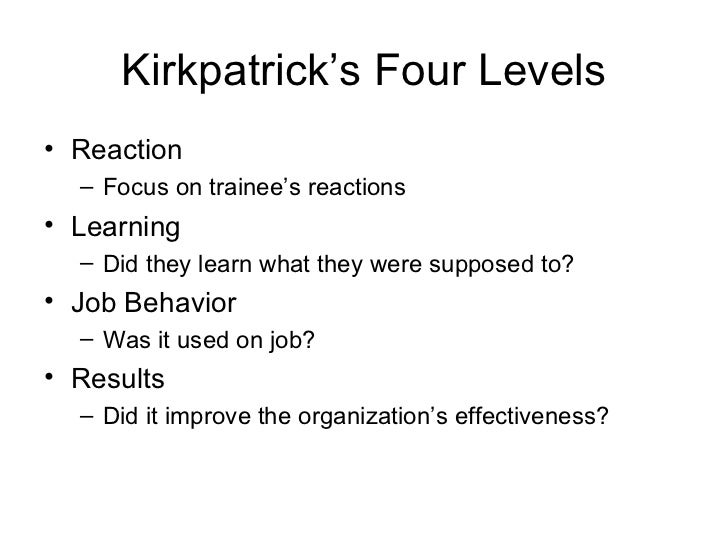 Kirkpatrick’s Four Levels

• Reaction
– Focus on trainee’s reactions
• Learning
– Did they learn what they were supposed to?
• Job Behavior
– Was it used on job?
• Results
– Did it improve the organization’s effectiveness?